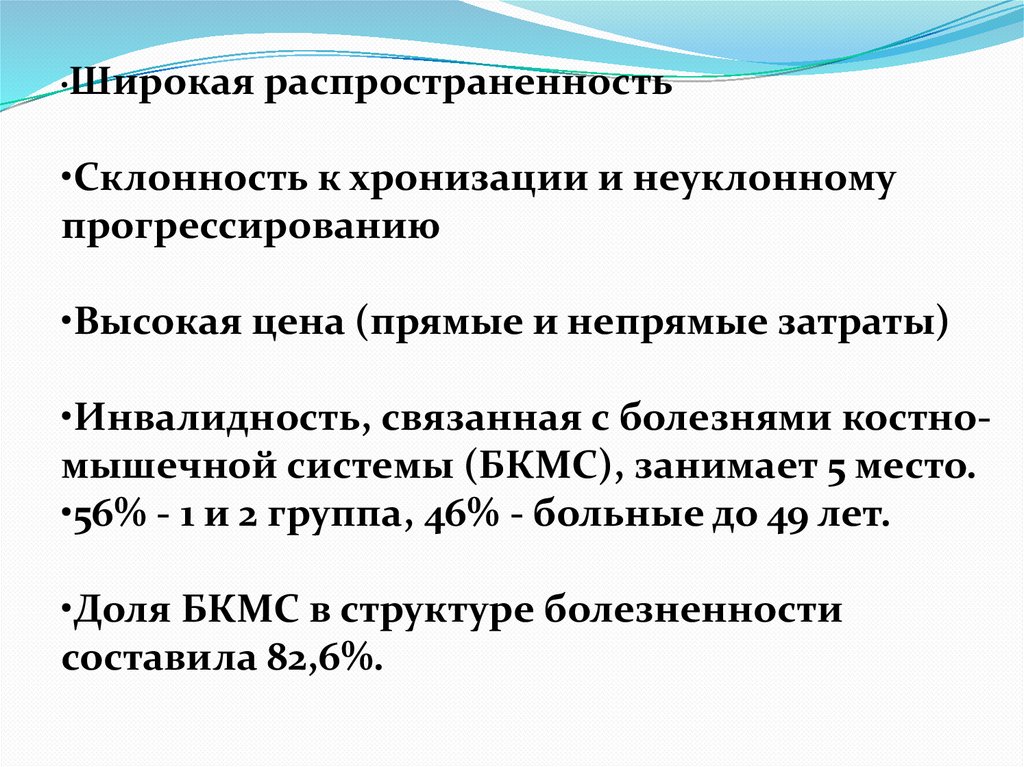 •Широкая распространенность

•Склонность к хронизации и неуклонному прогрессированию

•Высокая цена (прямые и непрямые затраты)

•Инвалидность, связанная с болезнями костно-мышечной системы (БКМС), занимает 5 место.
•56% - 1 и 2 группа, 46% - больные до 49 лет.

•Доля БКМС в структуре болезненности составила 82,6%.